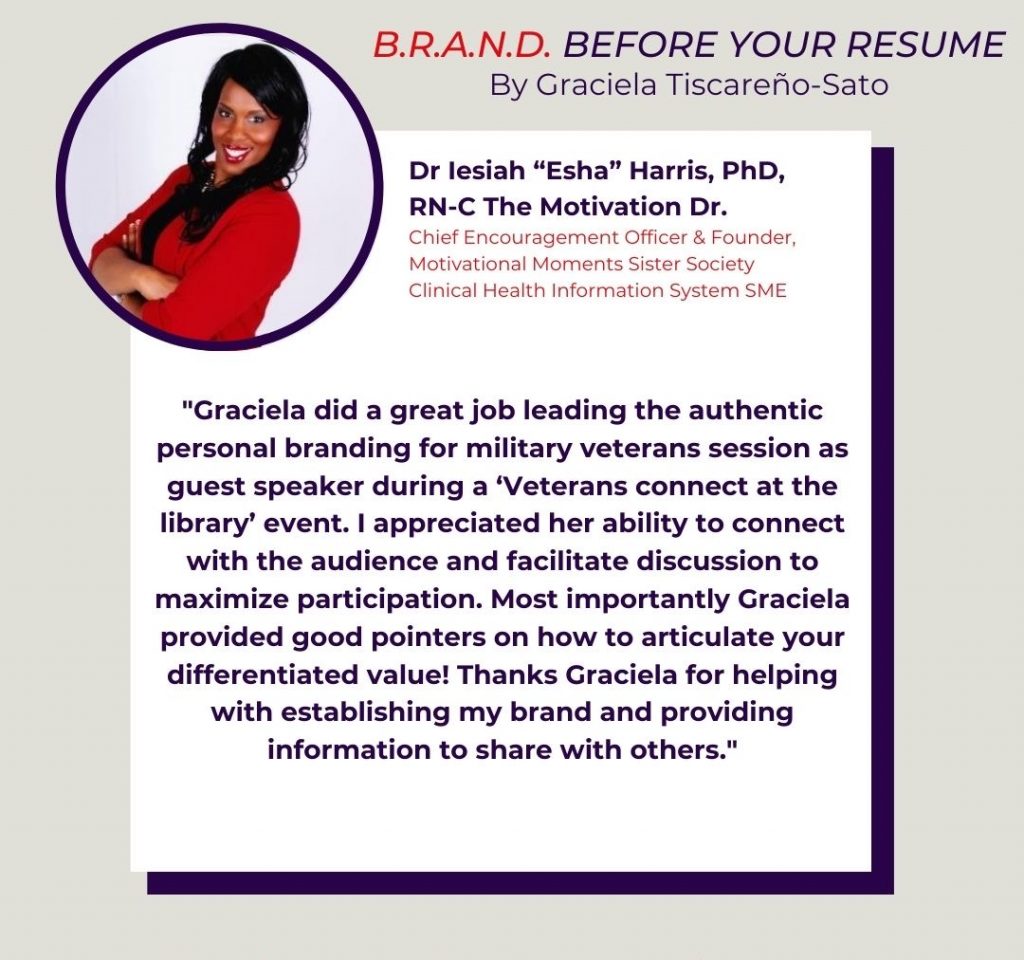 B.R.A.N.D. BEFORE YOUR RESUME
By Graciela Tiscareño-Sato

Dr Iesiah “Esha” Harris, PhD, RN-C The Motivation Dr.
Chief Encouragement Officer & Founder, Motivational Moments Sister Society
Clinical Health Information System SME

"Graciela did a great job leading the authentic personal branding for military veterans session as guest speaker during a ‘Veterans connect at the library’ event. I appreciated her ability to connect with the audience and facilitate discussion to maximize participation. Most importantly Graciela provided good pointers on how to articulate your differentiated value! Thanks Graciela for helping with establishing my brand and providing information to share with others."